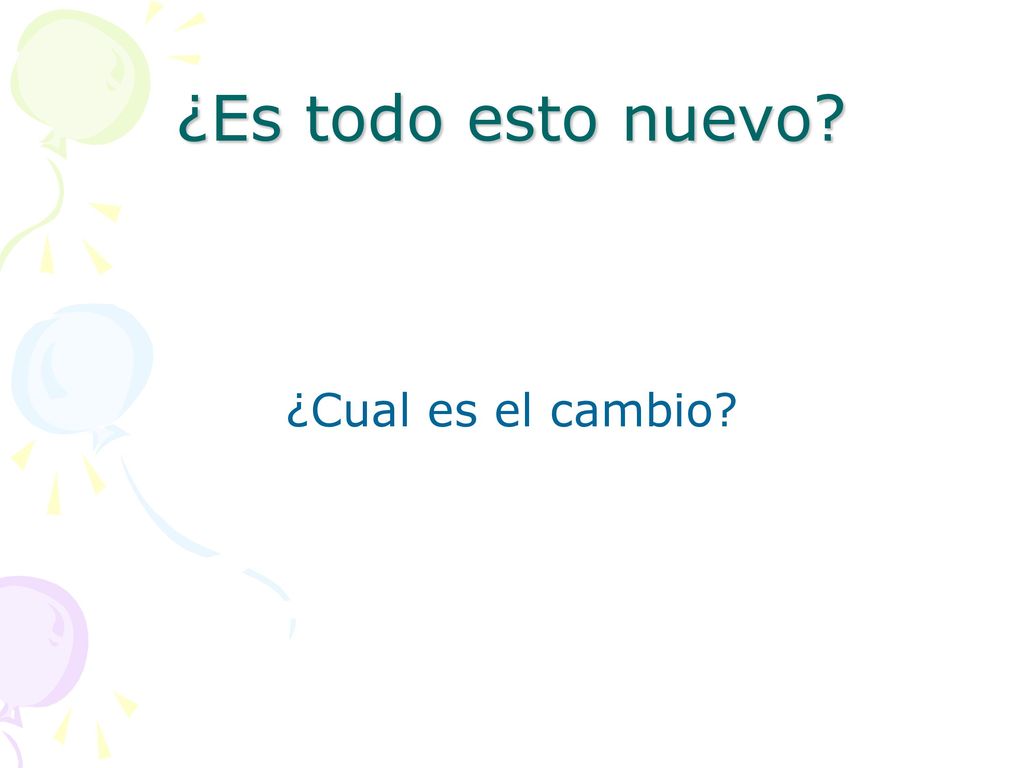 ¿Es todo esto nuevo?

¿Cual es el cambio?